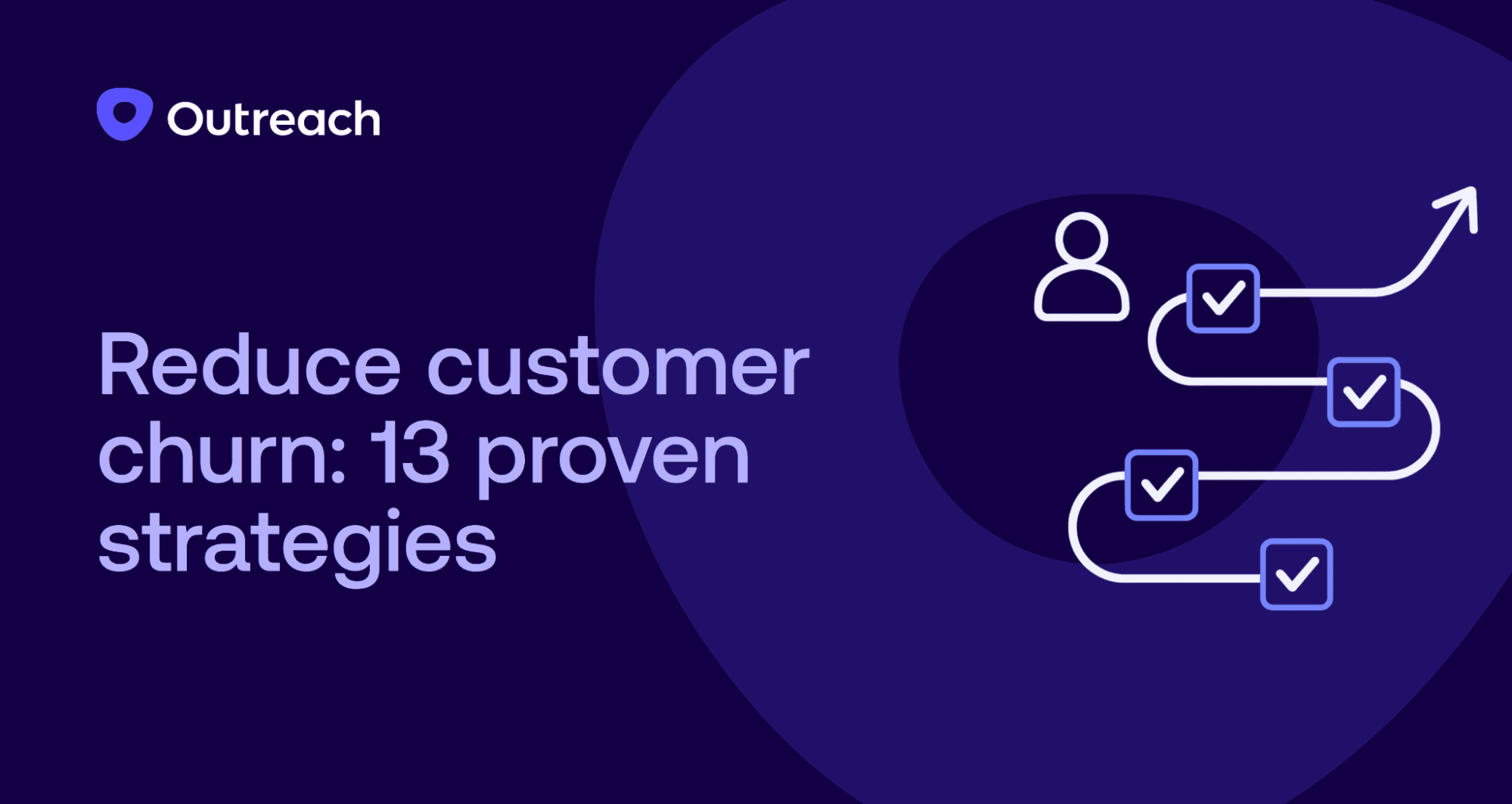 Outreach

Reduce customer churn: 13 proven strategies